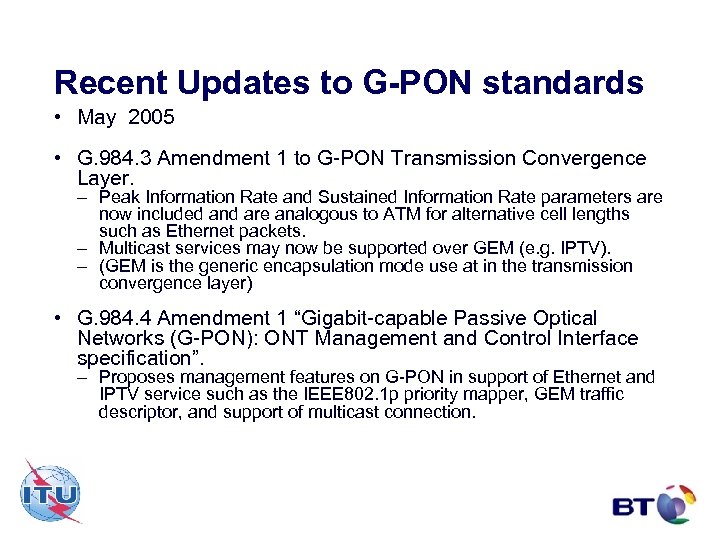 Recent Updates to G-PON standards

• May 2005

• G.984.3 Amendment 1 to G-PON Transmission Convergence Layer.
– Peak Information Rate and Sustained Information Rate parameters are now included and are analogous to ATM for alternative cell lengths such as Ethernet packets.
– Multicast services may now be supported over GEM (e.g. IPTV).
– (GEM is the generic encapsulation mode use at in the transmission convergence layer)

• G.984.4 Amendment 1 “Gigabit-capable Passive Optical Networks (G-PON): ONT Management and Control Interface specification”.
– Proposes management features on G-PON in support of Ethernet and IPTV service such as the IEEE802.1p priority mapper, GEM traffic descriptor, and support of multicast connection.

ITU

BT